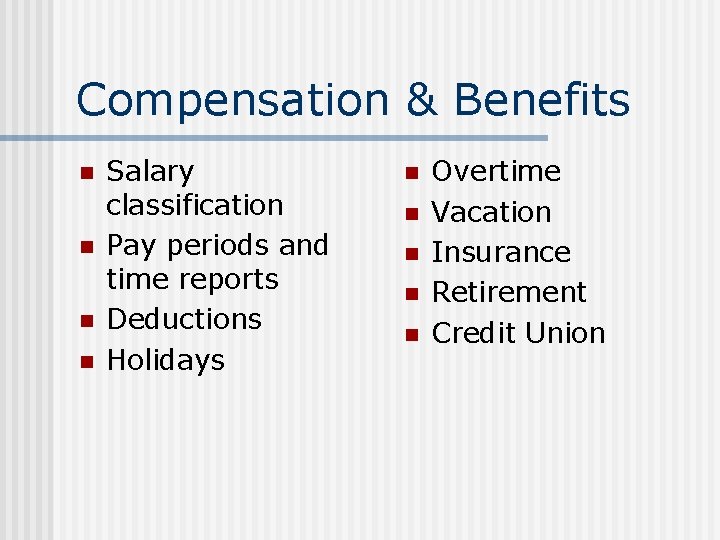 Compensation & Benefits

- Salary classification
- Pay periods and time reports
- Deductions
- Holidays

- Overtime
- Vacation
- Insurance
- Retirement
- Credit Union